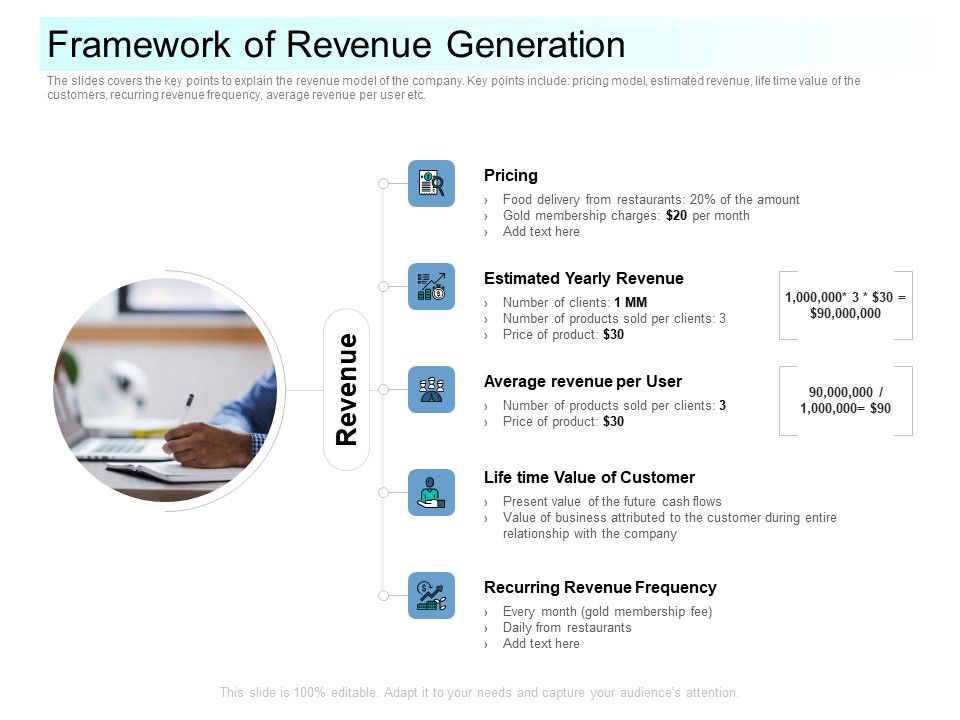 Framework of Revenue Generation

The slides covers the key points to explain the revenue model of the company. Key points include: pricing model, estimated revenue, life time value of the customers, recurring revenue frequency, average revenue per user etc.

Revenue

Pricing
› Food delivery from restaurants: 20% of the amount
› Gold membership charges: $20 per month
› Add text here

Estimated Yearly Revenue
› Number of clients: 1 MM
› Number of products sold per clients: 3
› Price of product: $30

1,000,000* 3 * $30 = $90,000,000

Average revenue per User
› Number of products sold per clients: 3
› Price of product: $30

90,000,000 / 1,000,000= $90

Life time Value of Customer
› Present value of the future cash flows
› Value of business attributed to the customer during entire relationship with the company

Recurring Revenue Frequency
› Every month (gold membership fee)
› Daily from restaurants
› Add text here

This slide is 100% editable. Adapt it to your needs and capture your audience's attention.